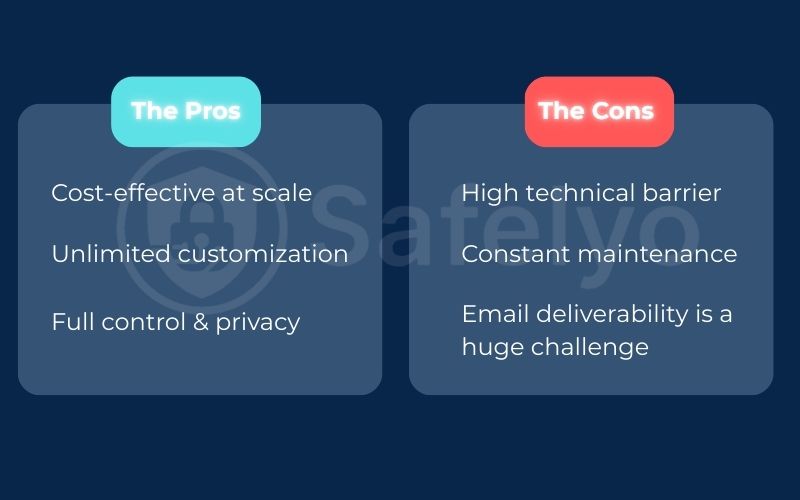 The Pros

Cost-effective at scale

Unlimited customization

Full control & privacy

The Cons

High technical barrier

Constant maintenance

Email deliverability is a huge challenge

Safelyo